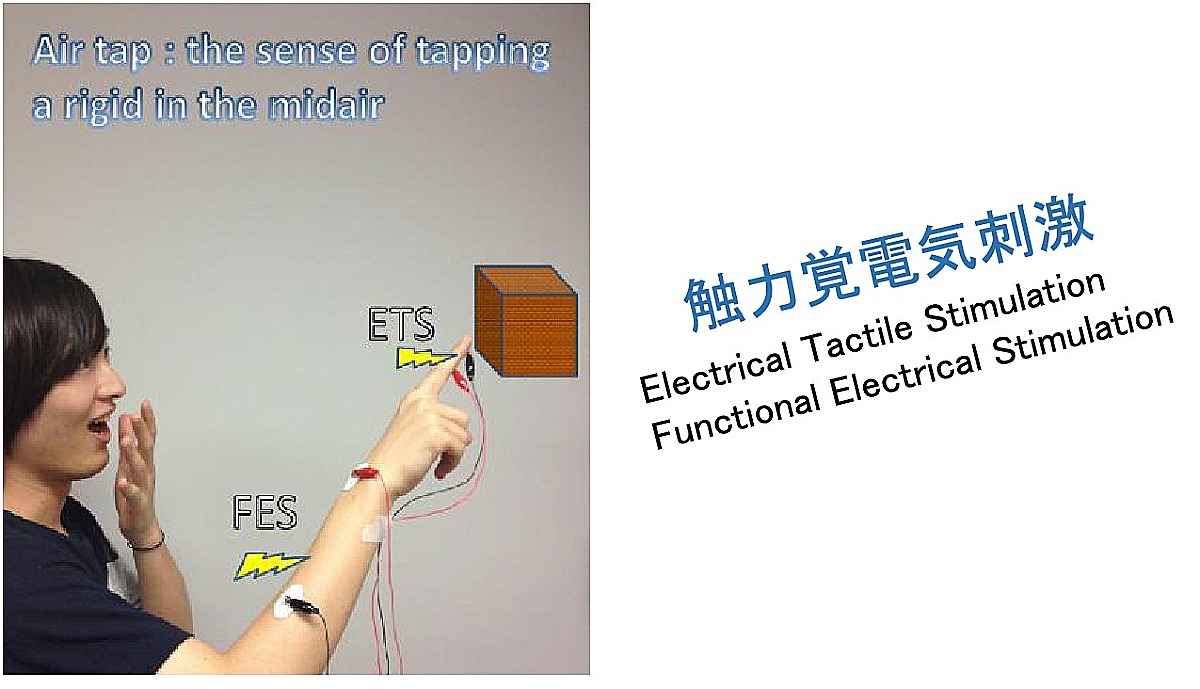 Air tap : the sense of tapping a rigid in the midair

ETS

FES

触力覚電気刺激
Electrical Tactile Stimulation
Functional Electrical Stimulation